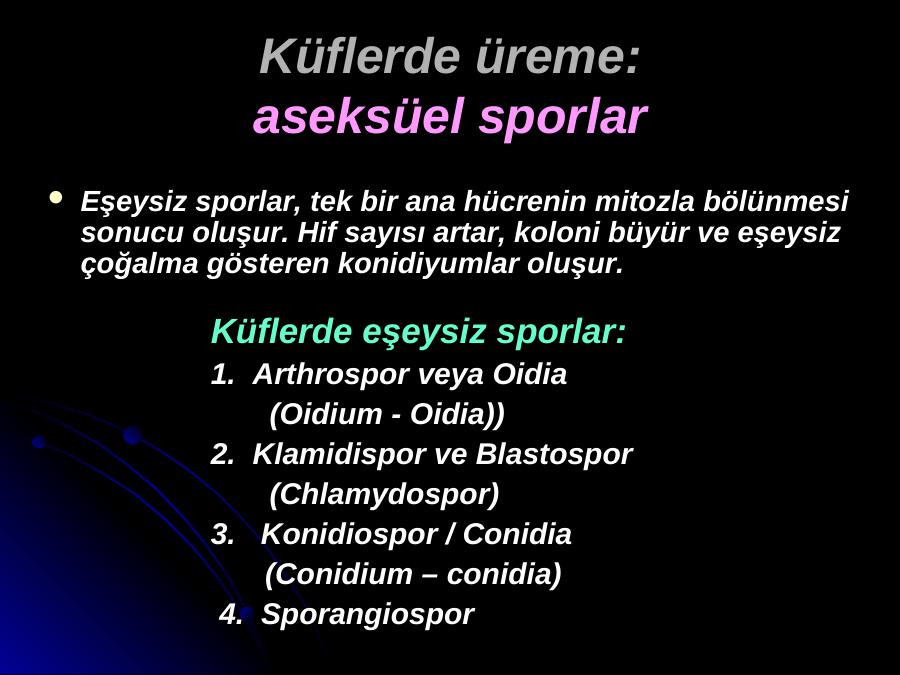 Küflerde üreme:
aseksüel sporlar

• Eşeysiz sporlar, tek bir ana hücrenin mitozla bölünmesi sonucu oluşur. Hif sayısı artar, koloni büyür ve eşeysiz çoğalma gösteren konidiyumlar oluşur.

Küflerde eşeysiz sporlar:
1. Arthrospor veya Oidia
(Oidium - Oidia))
2. Klamidispor ve Blastospor
(Chlamydospor)
3. Konidiospor / Conidia
(Conidium – conidia)
4. Sporangiospor